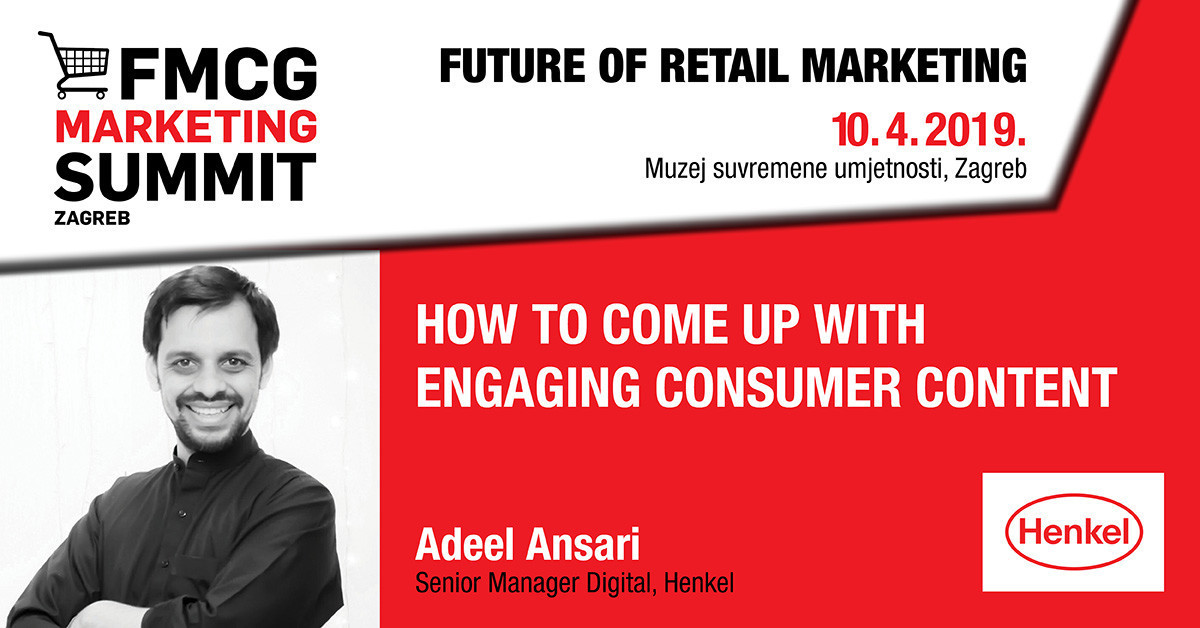 FMCG
MARKETING
SUMMIT
ZAGREB

FUTURE OF RETAIL MARKETING

10. 4. 2019.
Muzej suvremene umjetnosti, Zagreb

HOW TO COME UP WITH ENGAGING CONSUMER CONTENT

Adeel Ansari
Senior Manager Digital, Henkel

Henkel